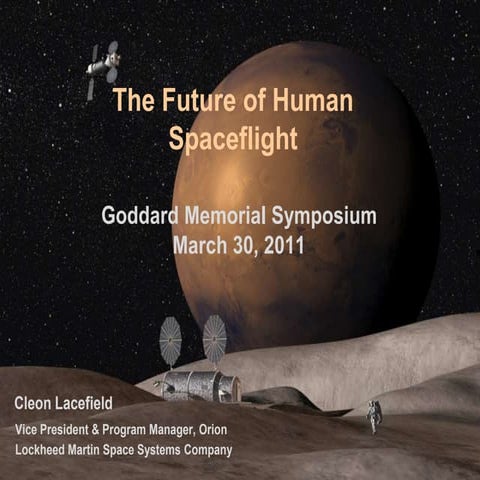 The Future of Human Spaceflight

Goddard Memorial Symposium
March 30, 2011

Cleon Lacefield
Vice President & Program Manager, Orion
Lockheed Martin Space Systems Company